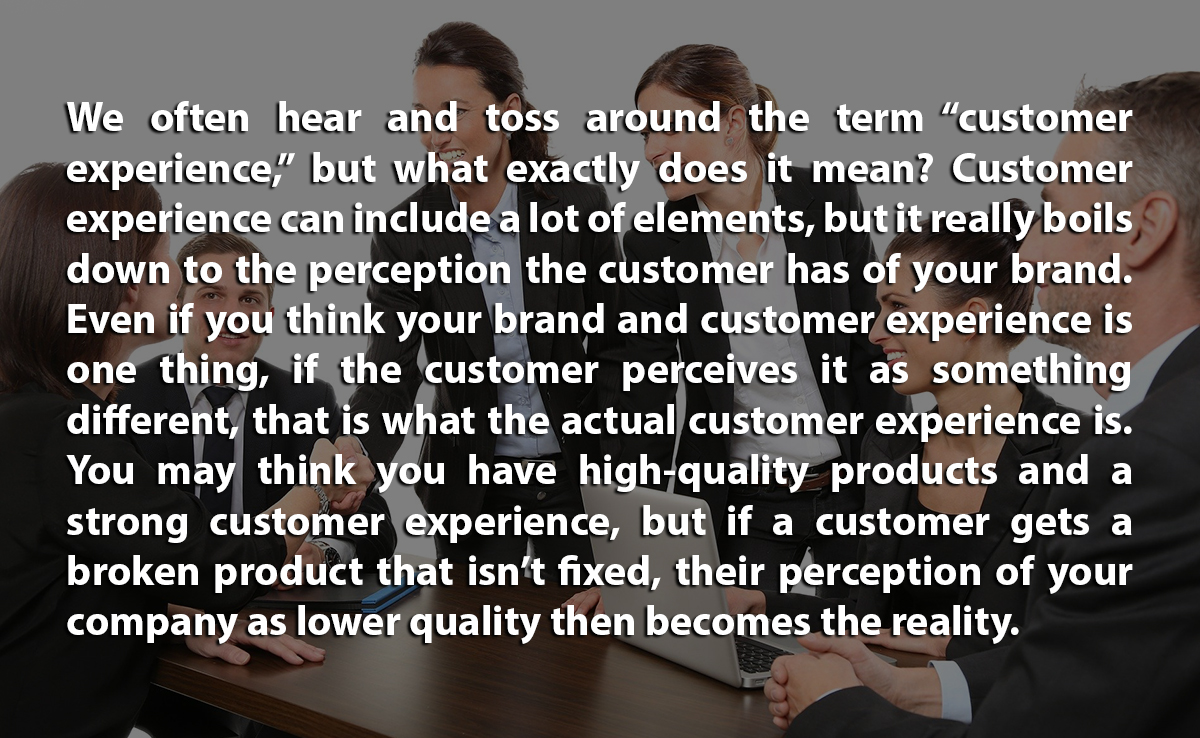 We often hear and toss around the term “customer experience,” but what exactly does it mean? Customer experience can include a lot of elements, but it really boils down to the perception the customer has of your brand. Even if you think your brand and customer experience is one thing, if the customer perceives it as something different, that is what the actual customer experience is. You may think you have high-quality products and a strong customer experience, but if a customer gets a broken product that isn’t fixed, their perception of your company as lower quality then becomes the reality.